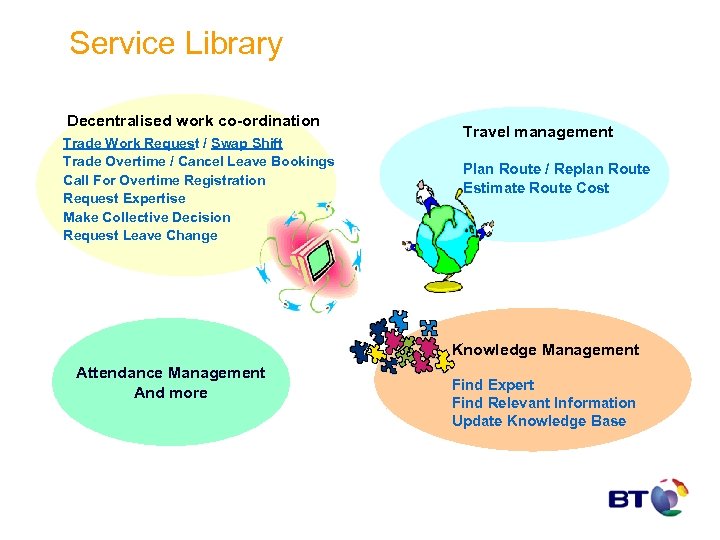 Service Library

Decentralised work co-ordination
Trade Work Request / Swap Shift
Trade Overtime / Cancel Leave Bookings
Call For Overtime Registration
Request Expertise
Make Collective Decision
Request Leave Change

Travel management

Plan Route / Replan Route
Estimate Route Cost

Attendance Management
And more

Knowledge Management

Find Expert
Find Relevant Information
Update Knowledge Base

BT